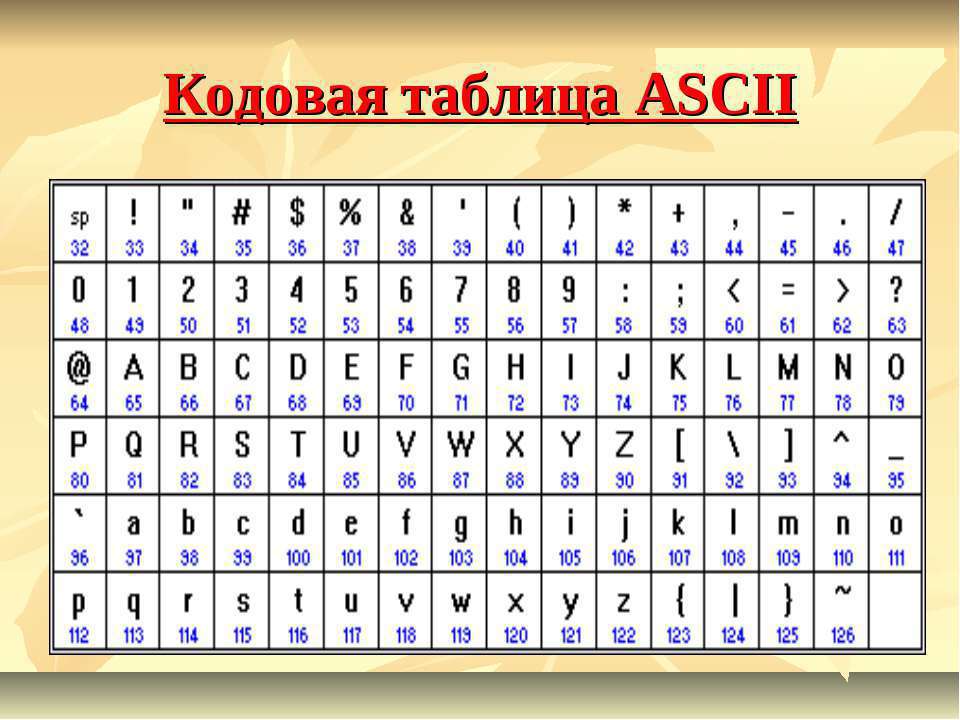 Кодовая таблица ASCII

| sp 32 | ! 33 | " 34 | # 35 | $ 36 | % 37 | & 38 | ' 39 | ( 40 | ) 41 | * 42 | + 43 | , 44 | - 45 | . 46 | / 47 |
|---|---|---|---|---|---|---|---|---|---|---|---|---|---|---|---|
| 0 48 | 1 49 | 2 50 | 3 51 | 4 52 | 5 53 | 6 54 | 7 55 | 8 56 | 9 57 | : 58 | ; 59 | < 60 | = 61 | > 62 | ? 63 |
| @ 64 | A 65 | B 66 | C 67 | D 68 | E 69 | F 70 | G 71 | H 72 | I 73 | J 74 | K 75 | L 76 | M 77 | N 78 | O 79 |
| P 80 | Q 81 | R 82 | S 83 | T 84 | U 85 | V 86 | W 87 | X 88 | Y 89 | Z 90 | [ 91 | \ 92 | ] 93 | ^ 94 | _ 95 |
| ` 96 | a 97 | b 98 | c 99 | d 100 | e 101 | f 102 | g 103 | h 104 | i 105 | j 106 | k 107 | l 108 | m 109 | n 110 | o 111 |
| p 112 | q 113 | r 114 | s 115 | t 116 | u 117 | v 118 | w 119 | x 120 | y 121 | z 122 | { 123 | \| 124 | } 125 | ~ 126 | |